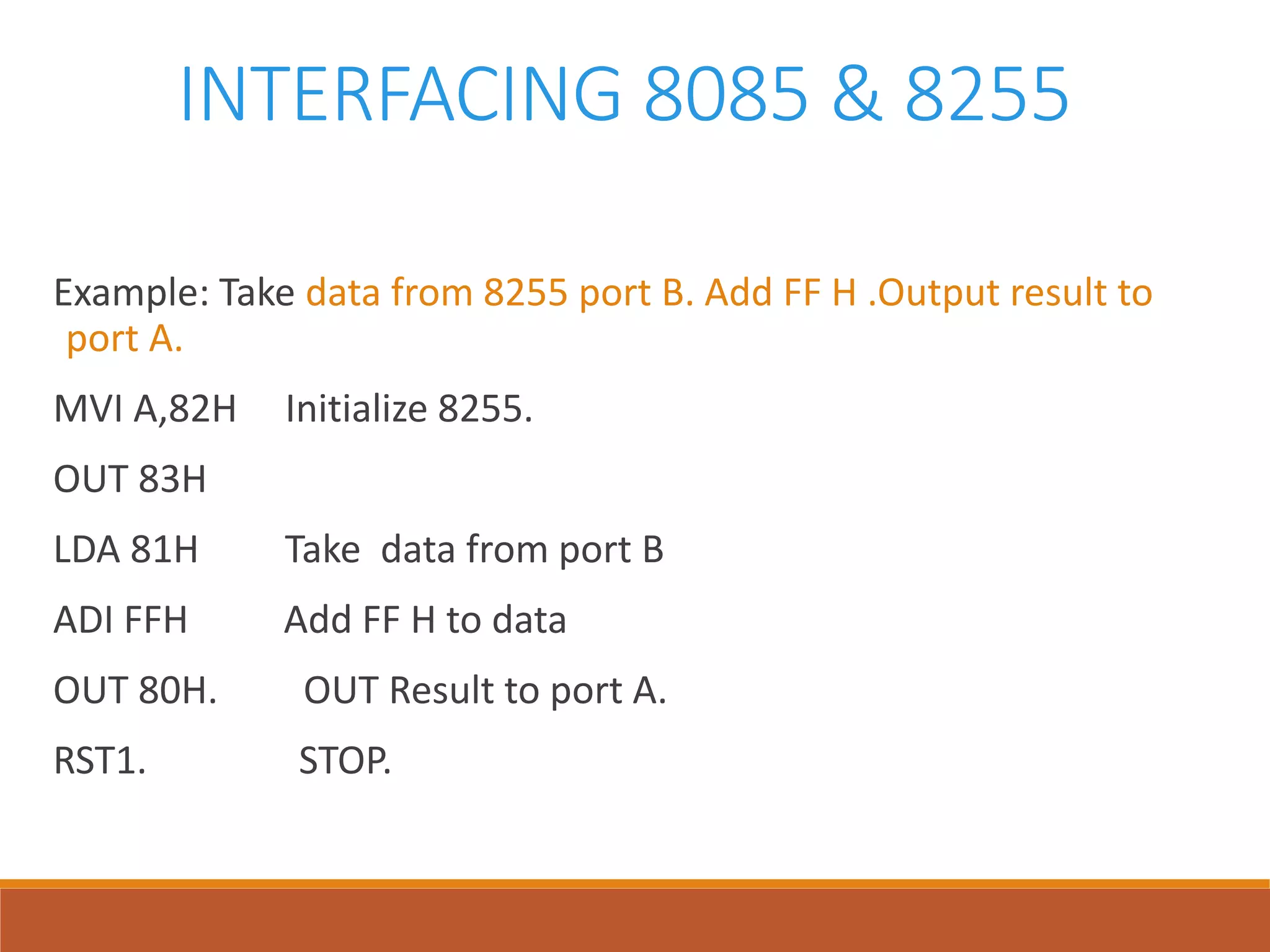 INTERFACING 8085 & 8255

Example: Take data from 8255 port B. Add FF H .Output result to port A.

MVI A,82H Initialize 8255.

OUT 83H

LDA 81H Take data from port B

ADI FFH Add FF H to data

OUT 80H. OUT Result to port A.

RST1. STOP.